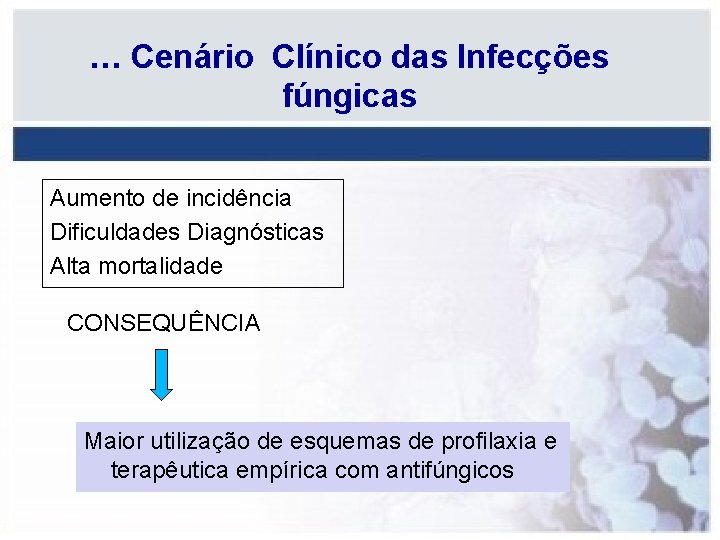 … Cenário  Clínico das Infecções fúngicas

Aumento de incidência
Dificuldades Diagnósticas
Alta mortalidade

CONSEQUÊNCIA

Maior utilização de esquemas de profilaxia e terapêutica empírica com antifúngicos